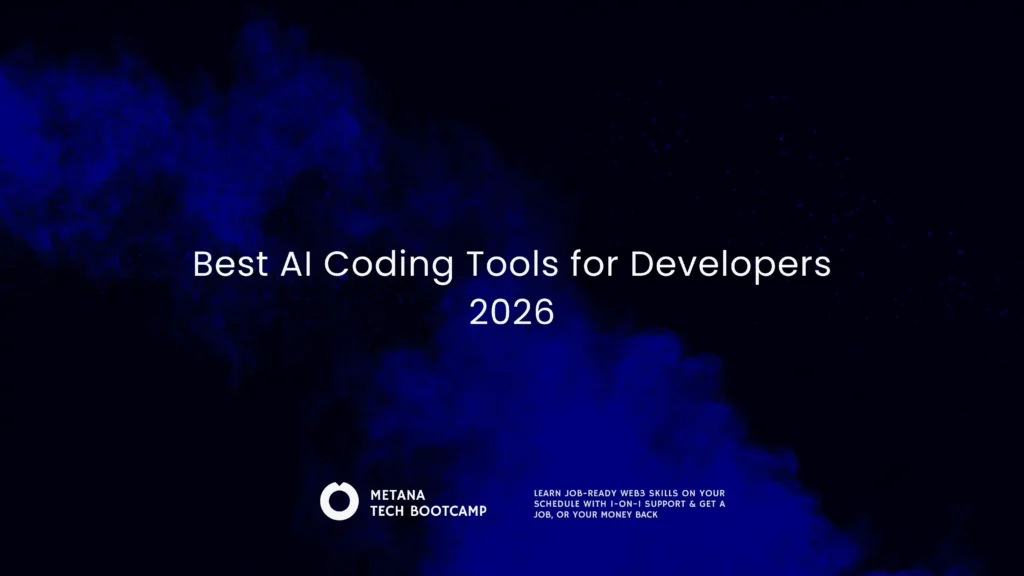 Best AI Coding Tools for Developers 2026

METANA
TECH BOOTCAMP

LEARN JOB-READY WEB3 SKILLS ON YOUR SCHEDULE WITH 1-ON-1 SUPPORT & GET A JOB, OR YOUR MONEY BACK